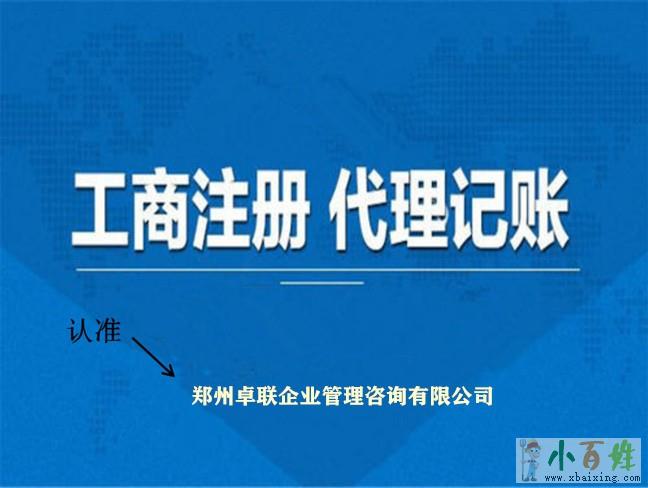 工商注册 代理记账

认准

郑州卓联企业管理咨询有限公司

小百姓
www.xbaixing.com